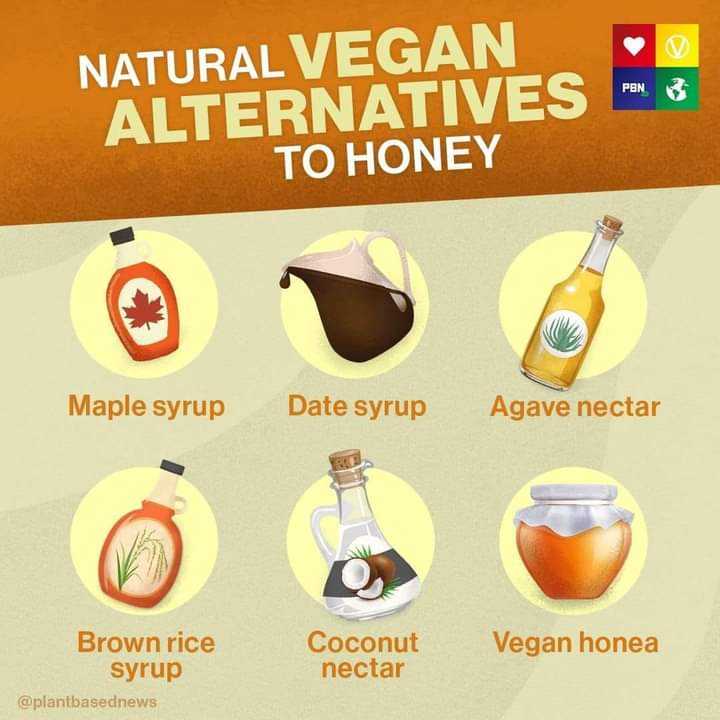 NATURAL VEGAN ALTERNATIVES TO HONEY

PBN

Maple syrup

Date syrup

Agave nectar

Brown rice syrup

Coconut nectar

Vegan honea

@plantbasednews